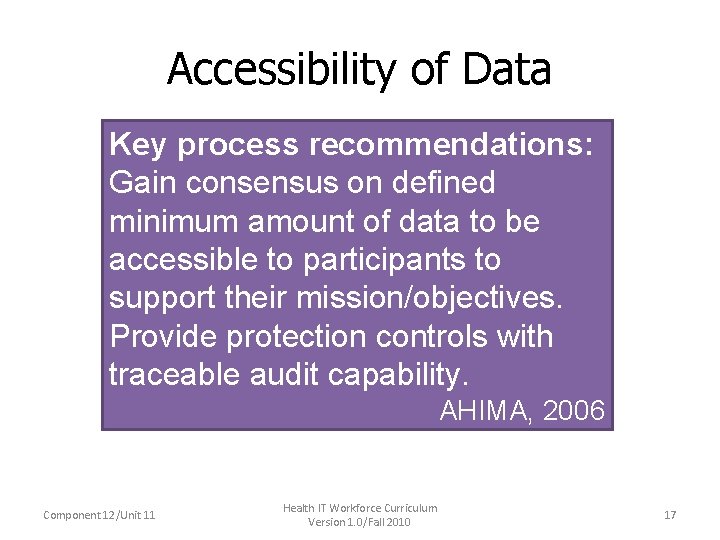 Accessibility of Data

Key process recommendations:
Gain consensus on defined minimum amount of data to be accessible to participants to support their mission/objectives.
Provide protection controls with traceable audit capability.

AHIMA, 2006

Component 12/Unit 11

Health IT Workforce Curriculum
Version 1.0/Fall 2010

17